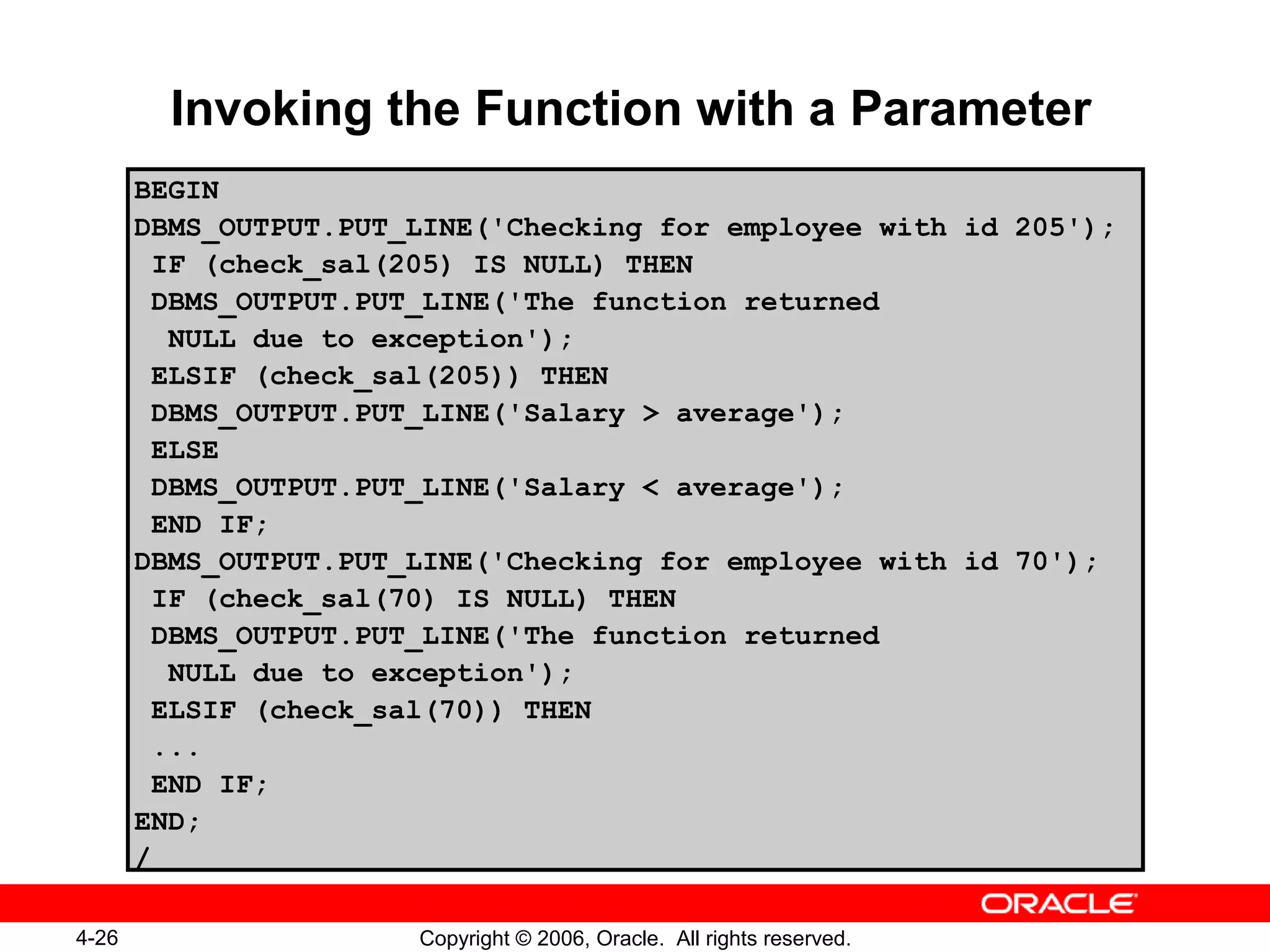 Invoking the Function with a Parameter

BEGIN
DBMS_OUTPUT.PUT_LINE('Checking for employee with id 205');
 IF (check_sal(205) IS NULL) THEN
 DBMS_OUTPUT.PUT_LINE('The function returned
  NULL due to exception');
 ELSIF (check_sal(205)) THEN
 DBMS_OUTPUT.PUT_LINE('Salary > average');
 ELSE
 DBMS_OUTPUT.PUT_LINE('Salary < average');
 END IF;
DBMS_OUTPUT.PUT_LINE('Checking for employee with id 70');
 IF (check_sal(70) IS NULL) THEN
 DBMS_OUTPUT.PUT_LINE('The function returned
  NULL due to exception');
 ELSIF (check_sal(70)) THEN
 ...
 END IF;
END;
/

ORACLE

4-26

Copyright © 2006, Oracle. All rights reserved.